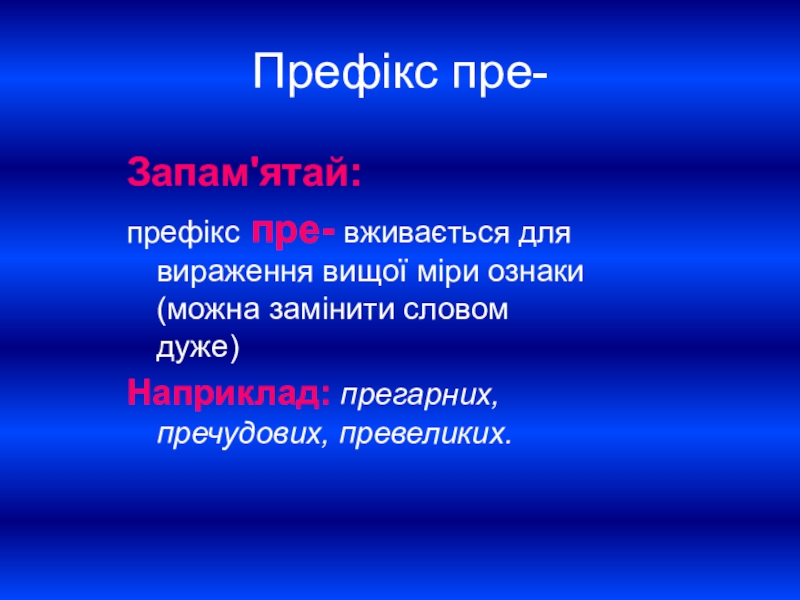 Префікс пре-

Запам'ятай:

префікс пре- вживається для вираження вищої міри ознаки (можна замінити словом дуже)

Наприклад: прегарних, пречудових, превеликих.